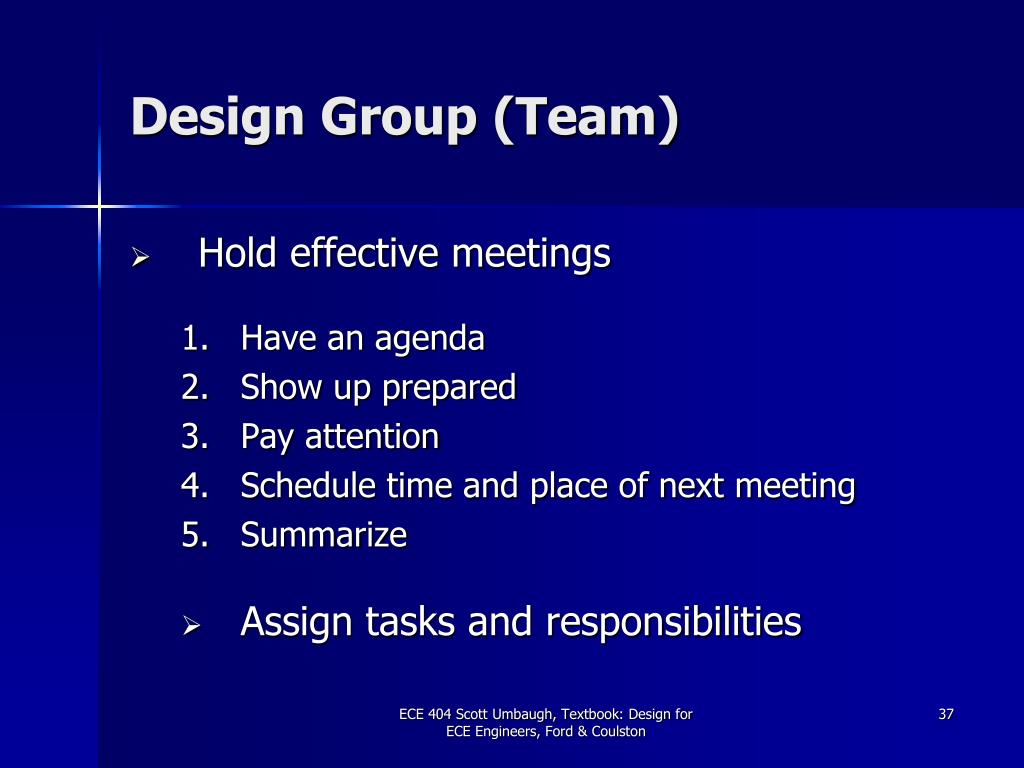 Design Group (Team)

➢ Hold effective meetings

1. Have an agenda
2. Show up prepared
3. Pay attention
4. Schedule time and place of next meeting
5. Summarize

➢ Assign tasks and responsibilities

ECE 404 Scott Umbaugh, Textbook: Design for ECE Engineers, Ford & Coulston

37